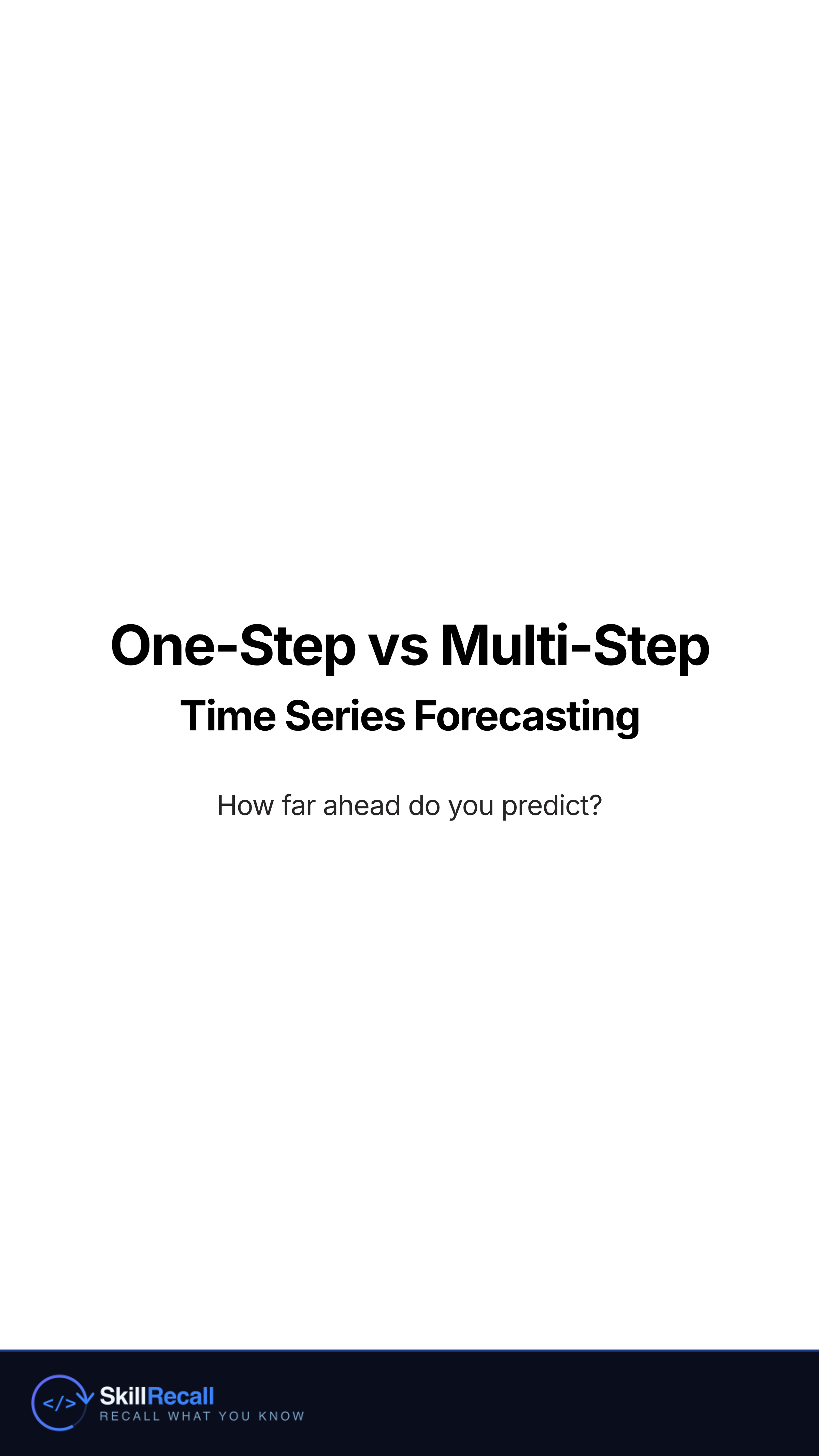 One-Step vs Multi-Step

Time Series Forecasting

How far ahead do you predict?

</>

SkillRecall

RECALL WHAT YOU KNOW